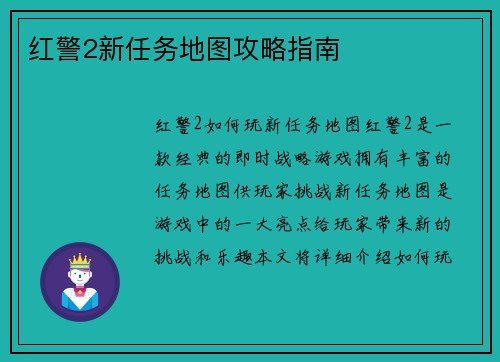 红警2新任务地图攻略指南

红警2如何玩新任务地图红警2是一款经典的即时战略游戏拥有丰富的任务地图供玩家挑战新任务地图是游戏中的一大亮点给玩家带来新的挑战和乐趣本文将详细介绍如何玩